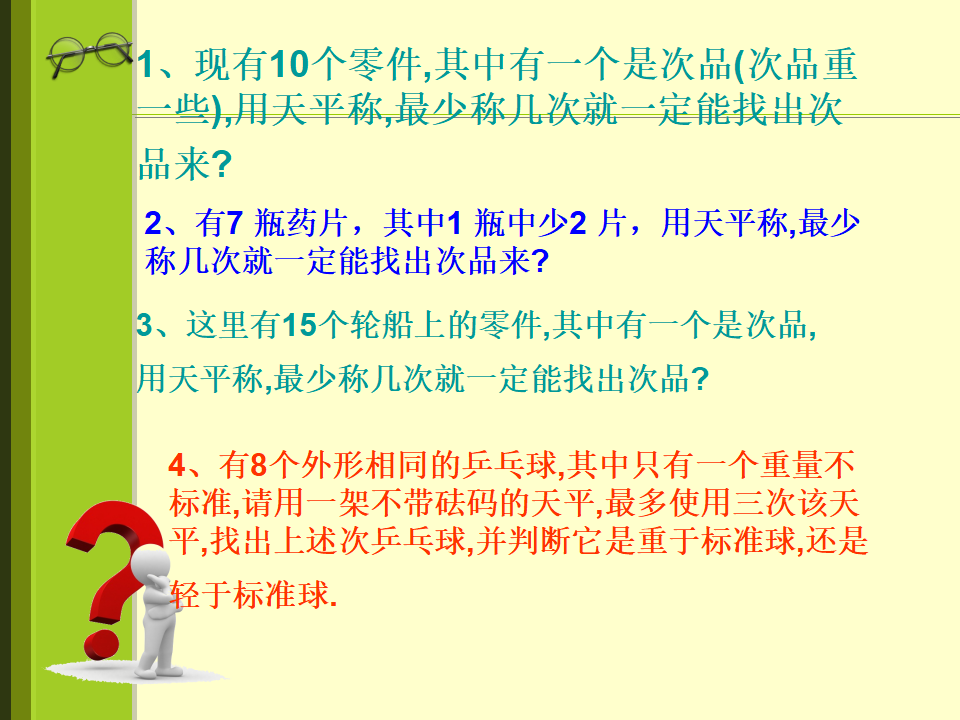 1、现有10个零件,其中有一个是次品(次品重一些),用天平称,最少称几次就一定能找出次品来?

2、有7 瓶药片，其中1 瓶中少2 片，用天平称,最少称几次就一定能找出次品来?

3、这里有15个轮船上的零件,其中有一个是次品,用天平称,最少称几次就一定能找出次品?

4、有8个外形相同的乒乓球,其中只有一个重量不标准,请用一架不带砝码的天平,最多使用三次该天平,找出上述次乒乓球,并判断它是重于标准球,还是轻于标准球.